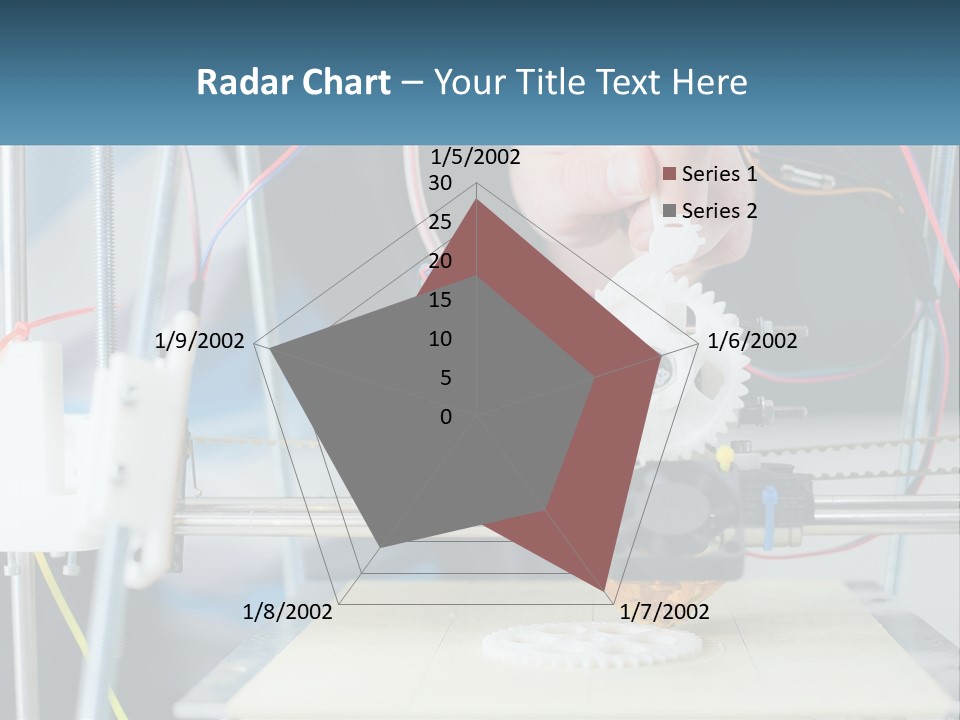 Radar Chart – Your Title Text Here

1/5/2002
30
25
20
15
10
5
0
1/6/2002
1/7/2002
1/8/2002
1/9/2002

Series 1
Series 2